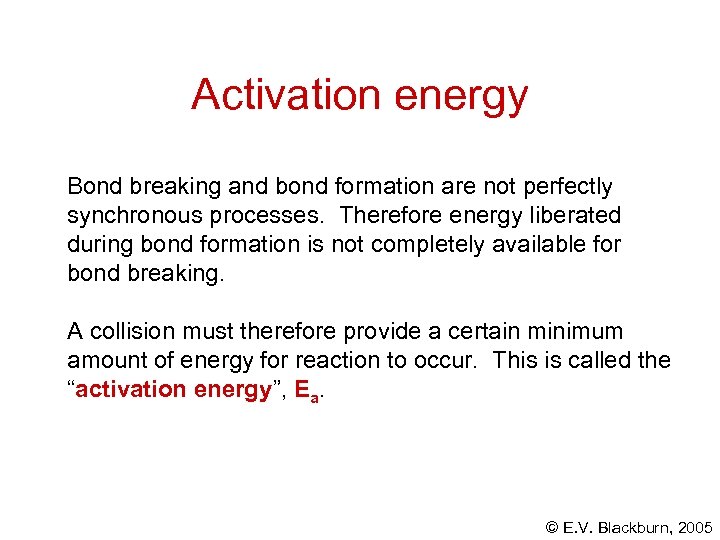 Activation energy

Bond breaking and bond formation are not perfectly synchronous processes. Therefore energy liberated during bond formation is not completely available for bond breaking.

A collision must therefore provide a certain minimum amount of energy for reaction to occur. This is called the “activation energy”, $E_a$.

© E.V. Blackburn, 2005